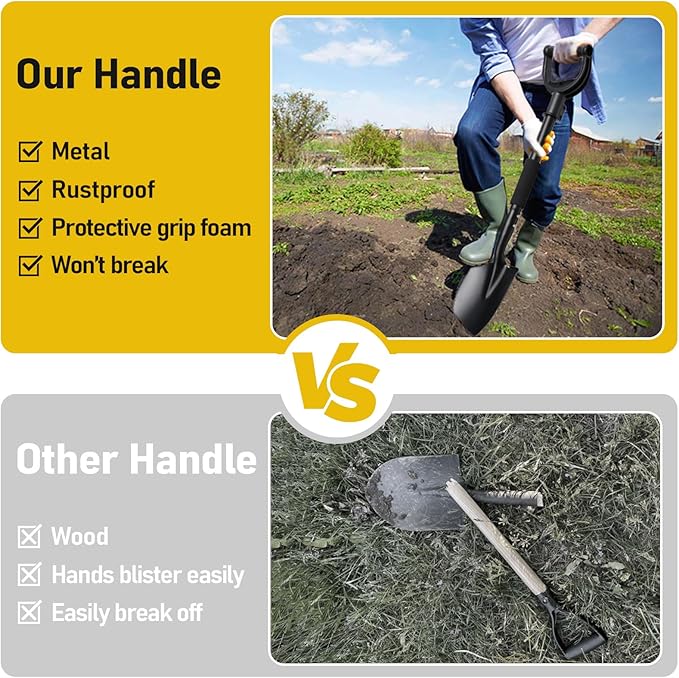 Our Handle

Metal
Rustproof
Protective grip foam
Won't break

VS

Other Handle

Wood
Hands blister easily
Easily break off